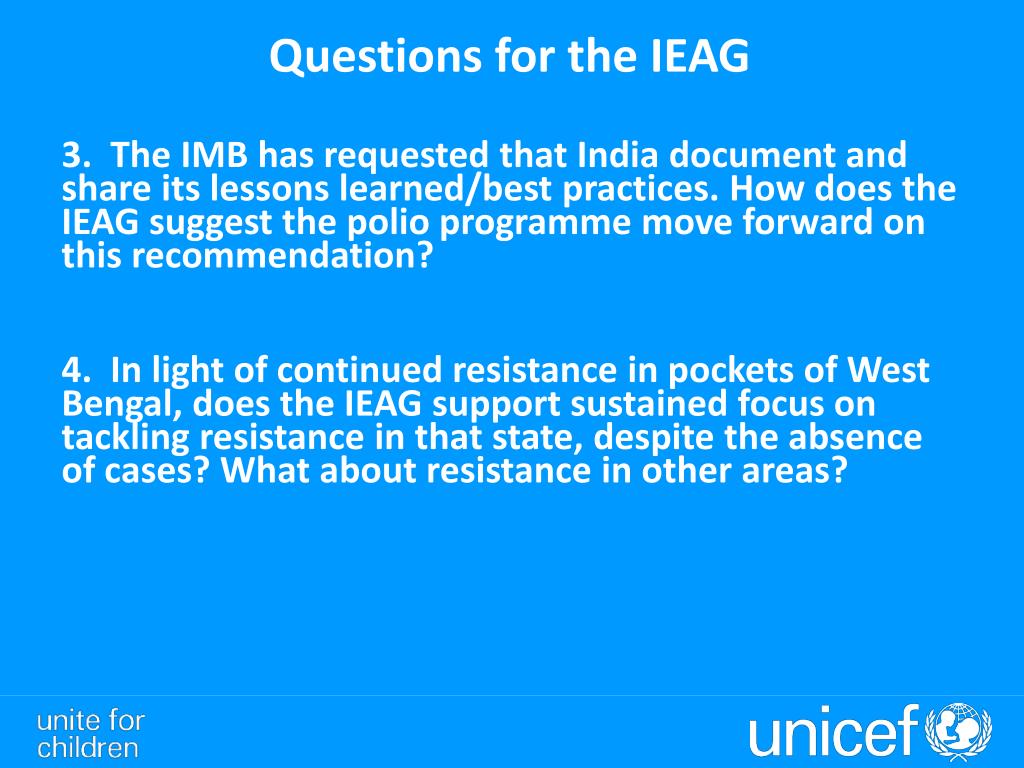 Questions for the IEAG

3. The IMB has requested that India document and share its lessons learned/best practices. How does the IEAG suggest the polio programme move forward on this recommendation?

4. In light of continued resistance in pockets of West Bengal, does the IEAG support sustained focus on tackling resistance in that state, despite the absence of cases? What about resistance in other areas?

unite for children

unicef